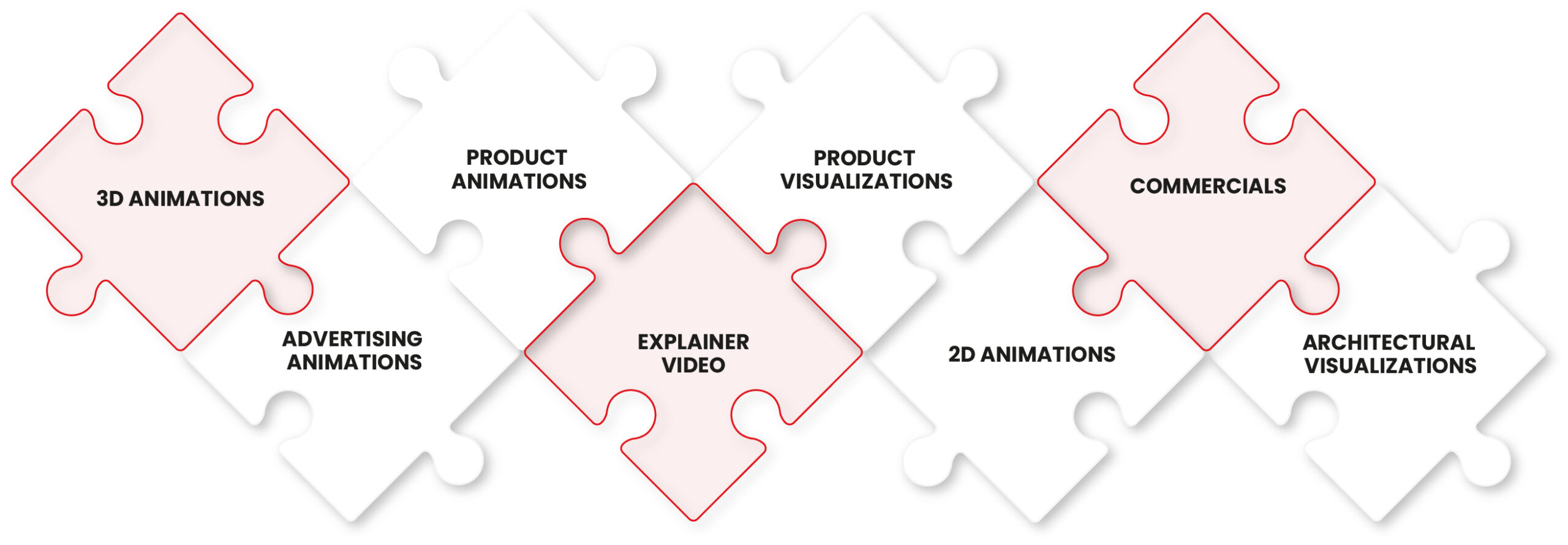 3D ANIMATIONS

PRODUCT ANIMATIONS

ADVERTISING ANIMATIONS

EXPLAINER VIDEO

PRODUCT VISUALIZATIONS

2D ANIMATIONS

COMMERCIALS

ARCHITECTURAL VISUALIZATIONS